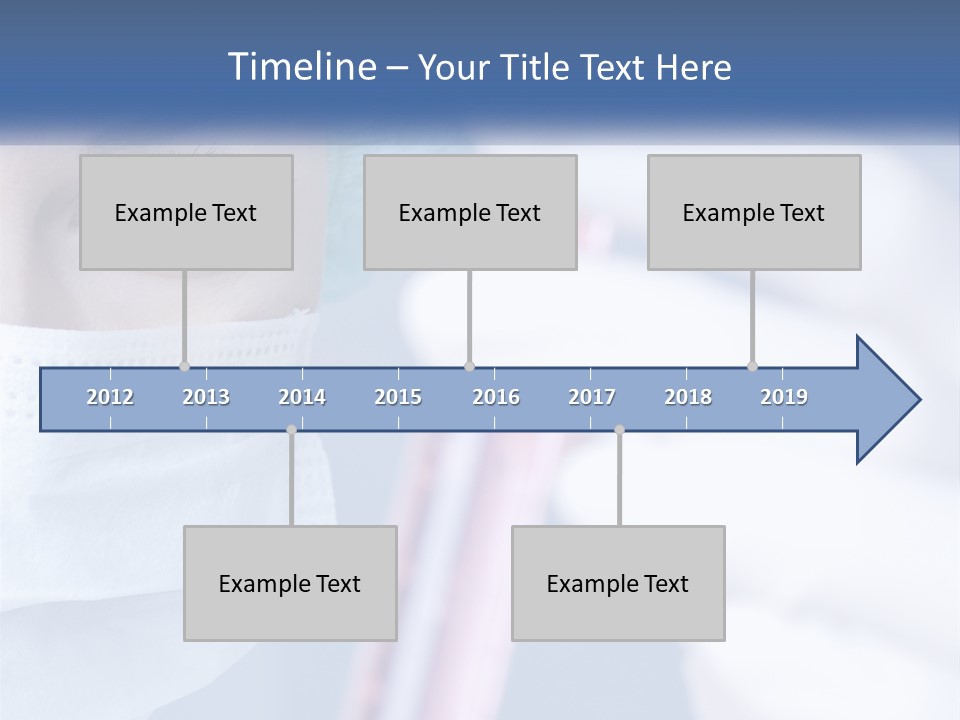 Timeline – Your Title Text Here

Example Text

Example Text

Example Text

2012 2013 2014 2015 2016 2017 2018 2019

Example Text

Example Text